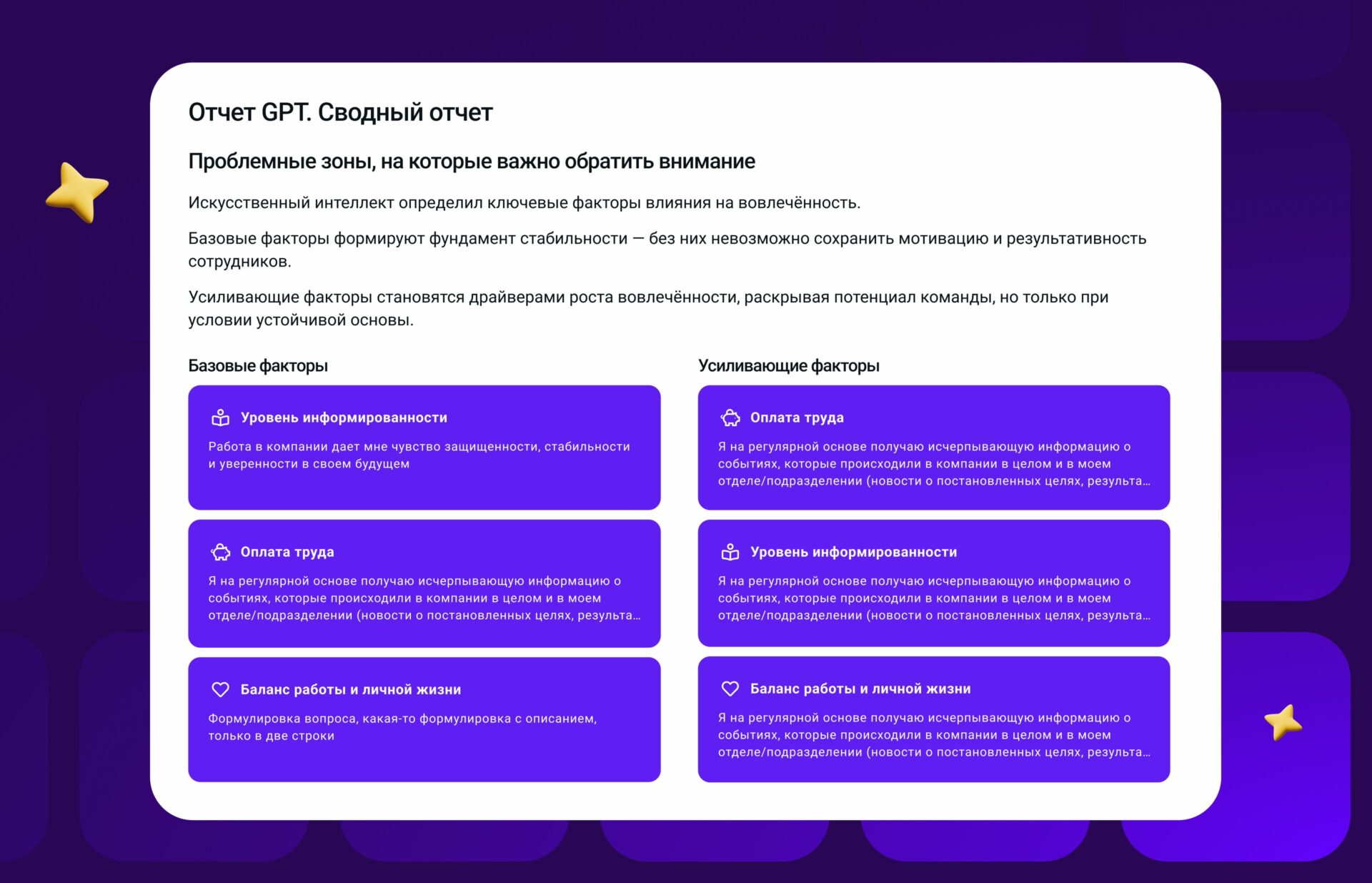 Отчет GPT. Сводный отчет

Проблемные зоны, на которые важно обратить внимание

Искусственный интеллект определил ключевые факторы влияния на вовлечённость.

Базовые факторы формируют фундамент стабильности — без них невозможно сохранить мотивацию и результативность сотрудников.

Усиливающие факторы становятся драйверами роста вовлечённости, раскрывая потенциал команды, но только при условии устойчивой основы.

Базовые факторы

Уровень информированности
Работа в компании дает мне чувство защищенности, стабильности и уверенности в своем будущем

Оплата труда
Я на регулярной основе получаю исчерпывающую информацию о событиях, которые происходили в компании в целом и в моем отделе/подразделении (новости о постановленных целях, результа...

Баланс работы и личной жизни
Формулировка вопроса, какая-то формулировка с описанием, только в две строки

Усиливающие факторы

Оплата труда
Я на регулярной основе получаю исчерпывающую информацию о событиях, которые происходили в компании в целом и в моем отделе/подразделении (новости о постановленных целях, результа...

Уровень информированности
Я на регулярной основе получаю исчерпывающую информацию о событиях, которые происходили в компании в целом и в моем отделе/подразделении (новости о постановленных целях, результа...

Баланс работы и личной жизни
Я на регулярной основе получаю исчерпывающую информацию о событиях, которые происходили в компании в целом и в моем отделе/подразделении (новости о постановленных целях, результа...